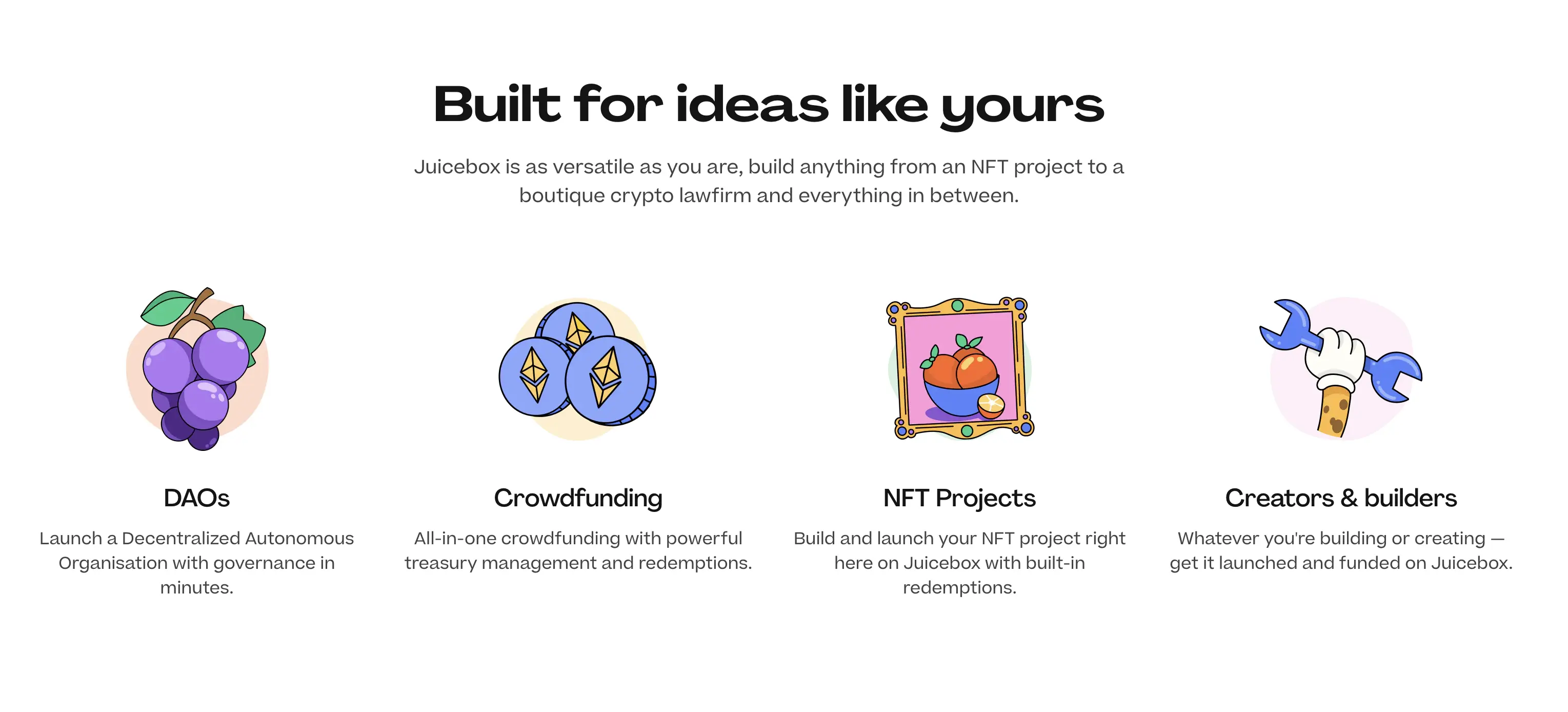 Built for ideas like yours

Juicebox is as versatile as you are, build anything from an NFT project to a boutique crypto lawfirm and everything in between.

DAOs

Launch a Decentralized Autonomous Organisation with governance in minutes.

Crowdfunding

All-in-one crowdfunding with powerful treasury management and redemptions.

NFT Projects

Build and launch your NFT project right here on Juicebox with built-in redemptions.

Creators & builders

Whatever you're building or creating — get it launched and funded on Juicebox.